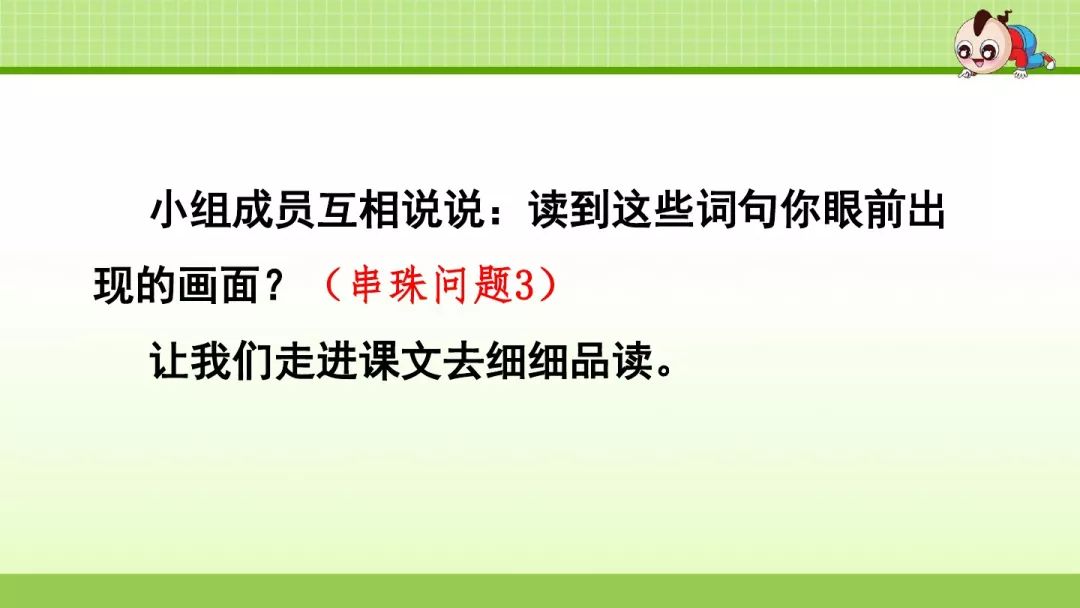 小组成员互相说说：读到这些词句你眼前出现的画面？（串珠问题3）

让我们走进课文去细细品读。